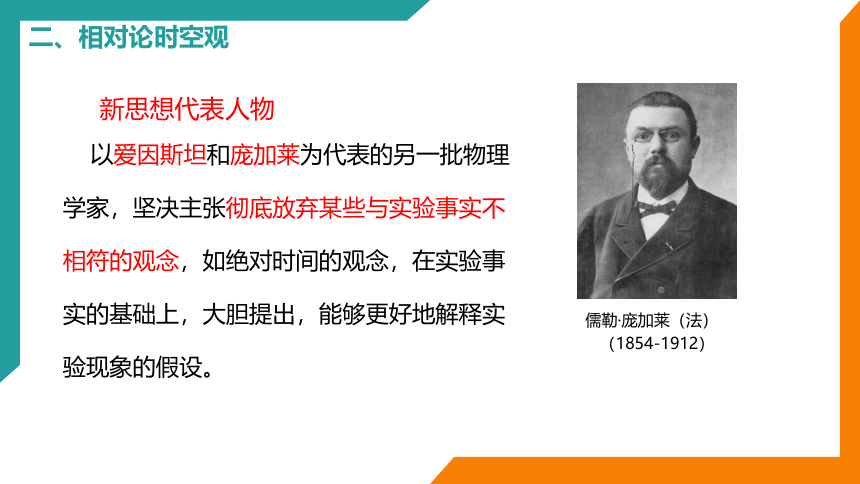 二、相对论时空观

新思想代表人物

以爱因斯坦和庞加莱为代表的另一批物理学家，坚决主张彻底放弃某些与实验事实不相符的观念，如绝对时间的观念，在实验事实的基础上，大胆提出，能够更好地解释实验现象的假设。

儒勒·庞加莱（法）
(1854-1912)